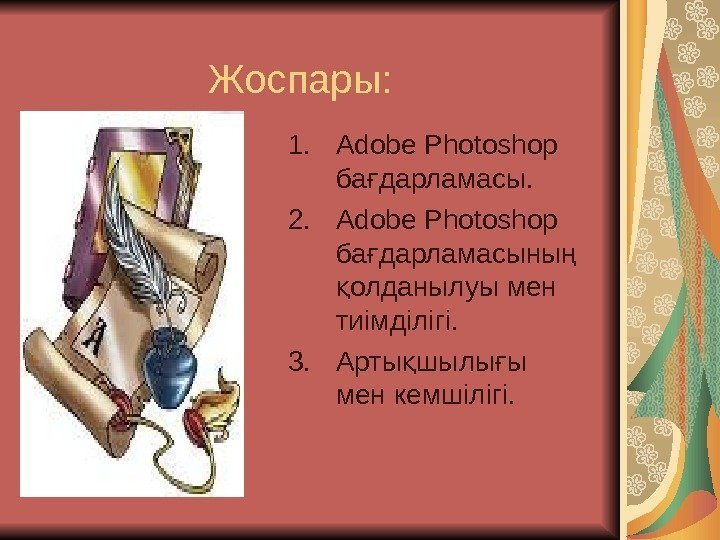 Жоспары:

1. Adobe Photoshop бағдарламасы.
2. Adobe Photoshop бағдарламасының қолданылуы мен тиімділігі.
3. Артықшылығы мен кемшілігі.